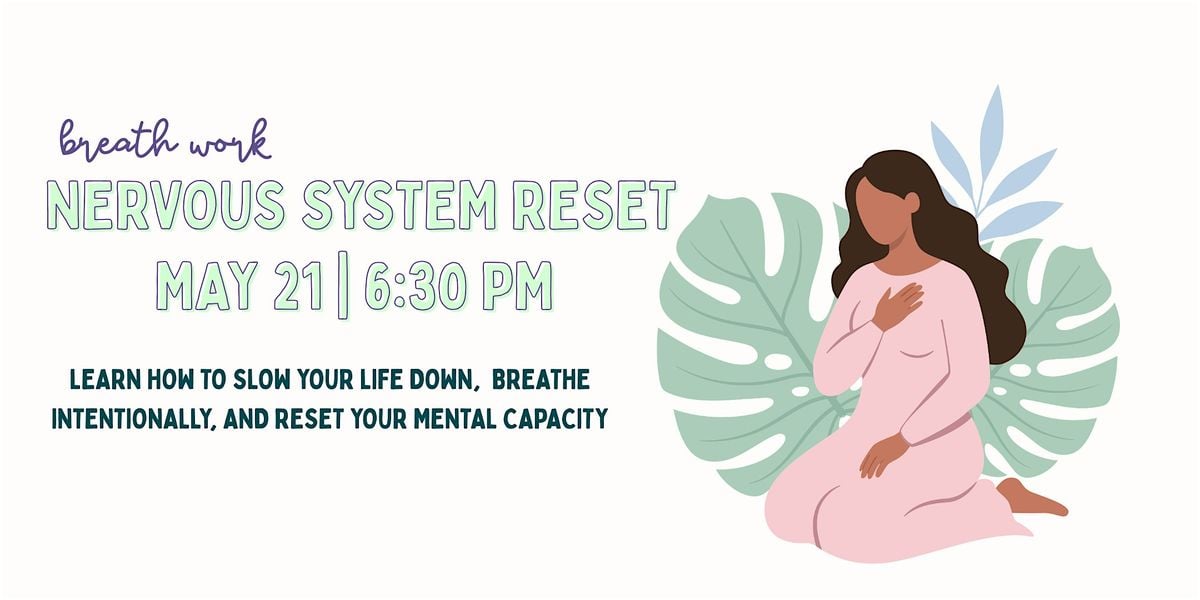 breath work

NERVOUS SYSTEM RESET

MAY 21 | 6:30 PM

LEARN HOW TO SLOW YOUR LIFE DOWN, BREATHE INTENTIONALLY, AND RESET YOUR MENTAL CAPACITY